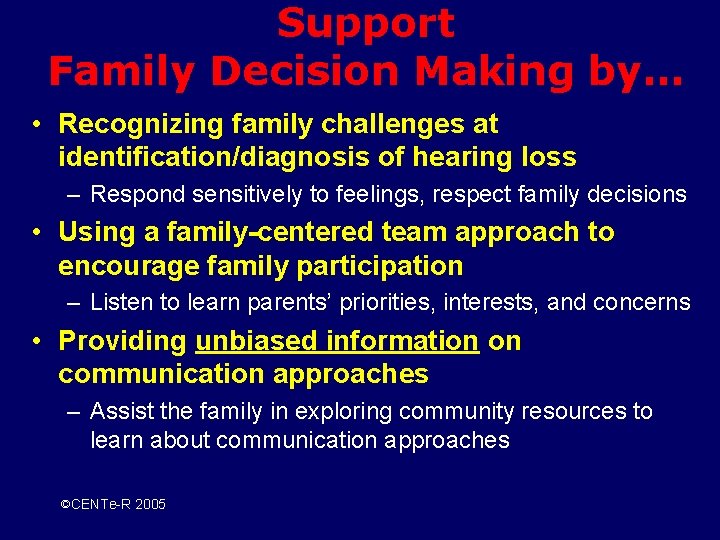 Support
Family Decision Making by...

• Recognizing family challenges at identification/diagnosis of hearing loss
– Respond sensitively to feelings, respect family decisions

• Using a family-centered team approach to encourage family participation
– Listen to learn parents' priorities, interests, and concerns

• Providing unbiased information on communication approaches
– Assist the family in exploring community resources to learn about communication approaches

©CENTe-R 2005